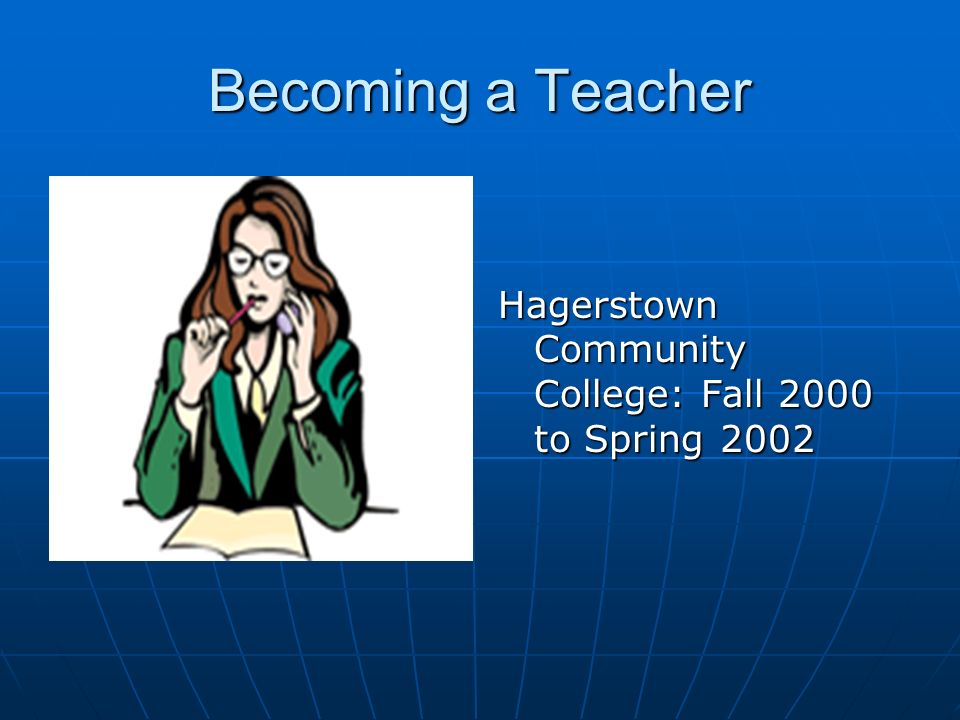 Becoming a Teacher

Hagerstown Community College: Fall 2000 to Spring 2002